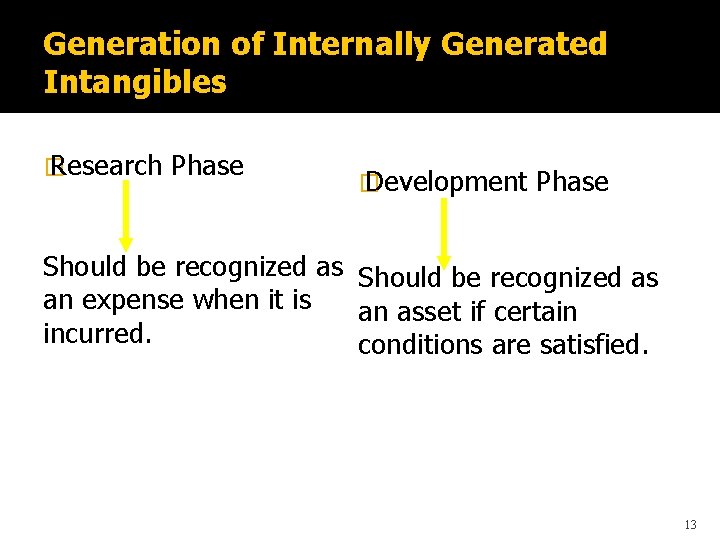 Generation of Internally Generated Intangibles

Research Phase

Should be recognized as an expense when it is incurred.

Development Phase

Should be recognized as an asset if certain conditions are satisfied.

13